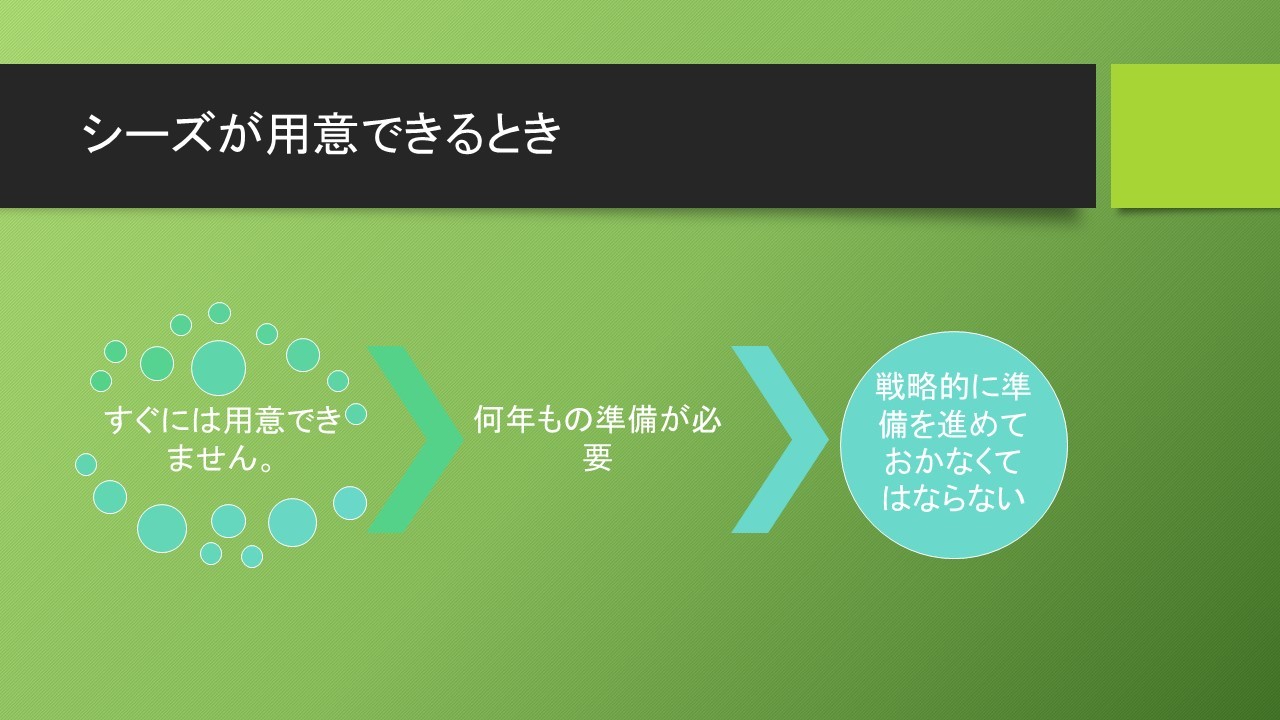 シーズが用意できるとき

すぐには用意できません。

何年もの準備が必要

戦略的に準備を進めておかなくてはならない